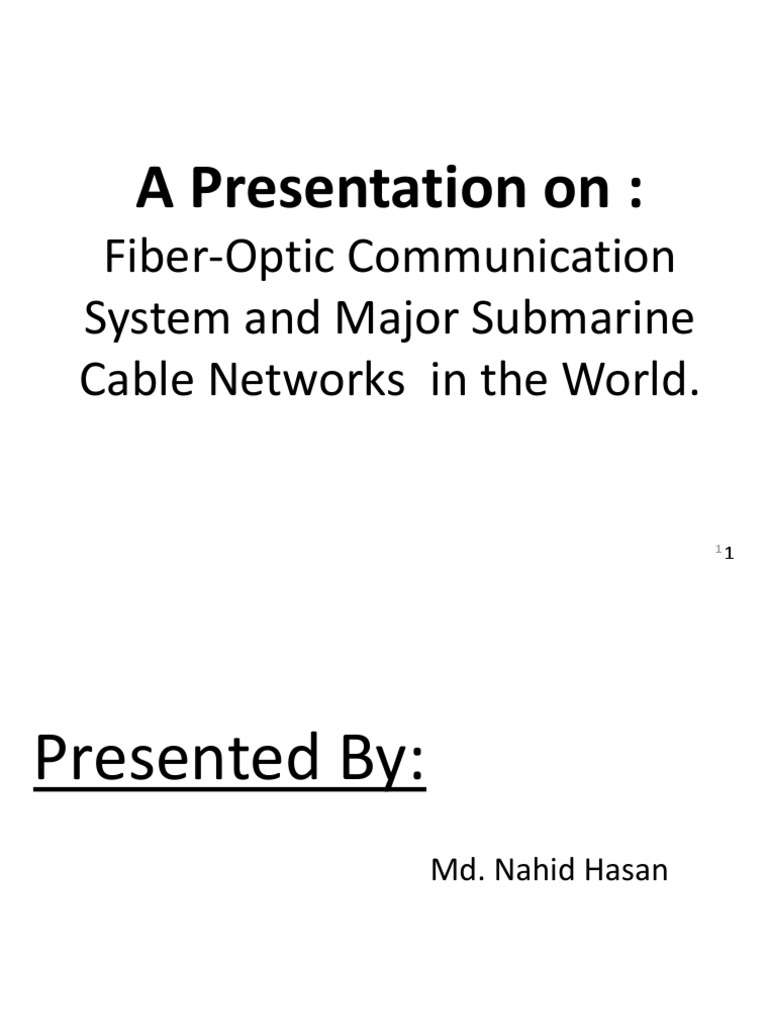 A Presentation on :

Fiber-Optic Communication System and Major Submarine Cable Networks  in the World.

1 1

Presented By:

Md. Nahid Hasan